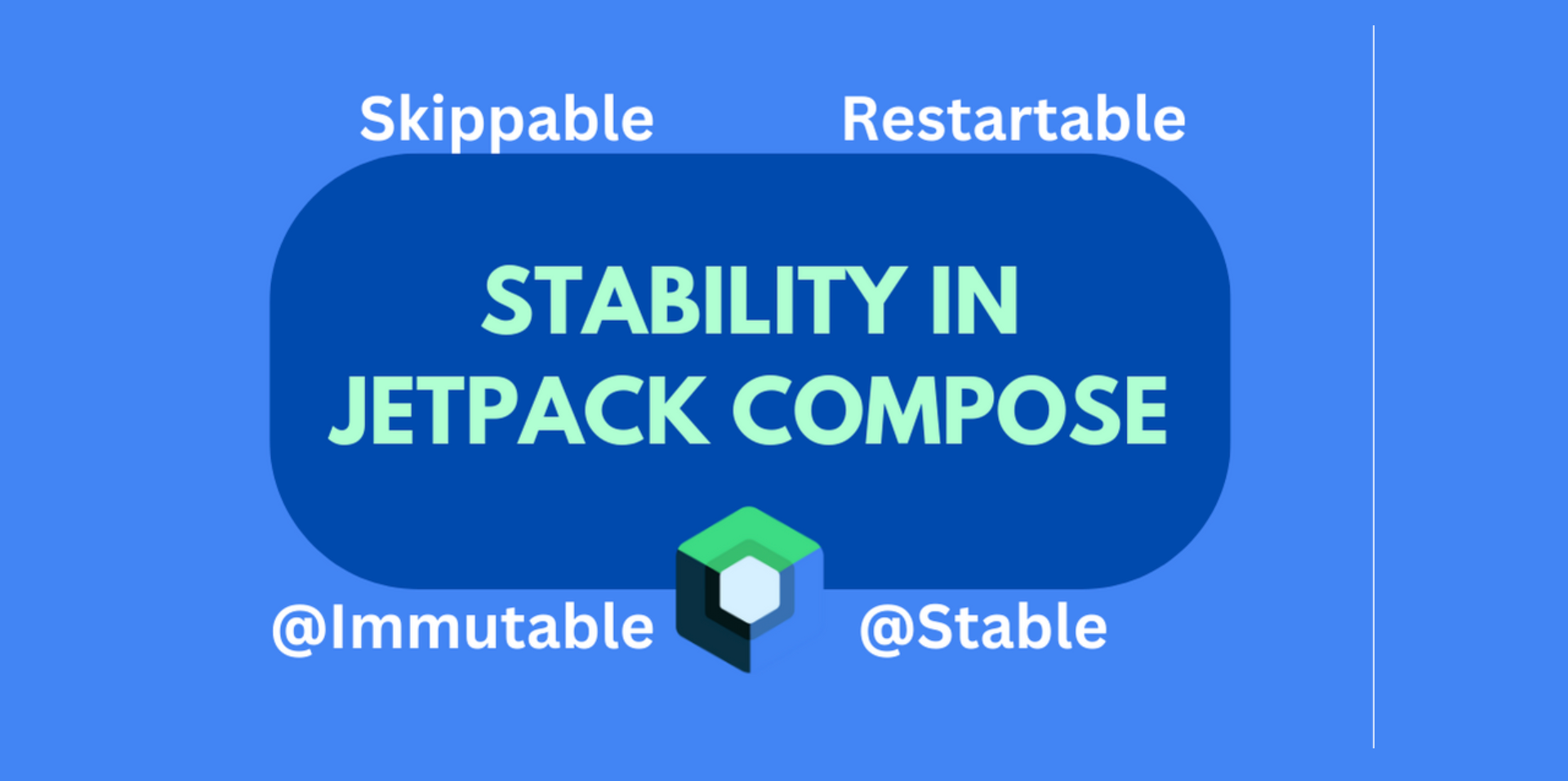 Skippable Restartable

STABILITY IN JETPACK COMPOSE

@Immutable @Stable